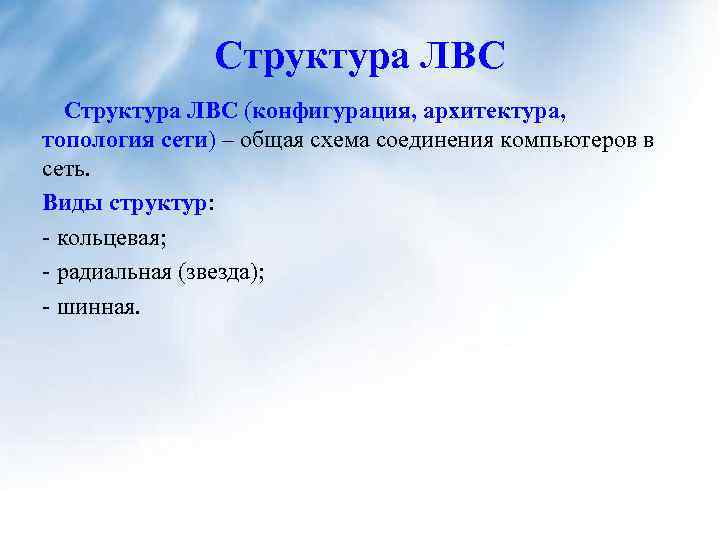 Структура ЛВС

Структура ЛВС (конфигурация, архитектура, топология сети) – общая схема соединения компьютеров в сеть.

Виды структур:

- кольцевая;

- радиальная (звезда);

- шинная.